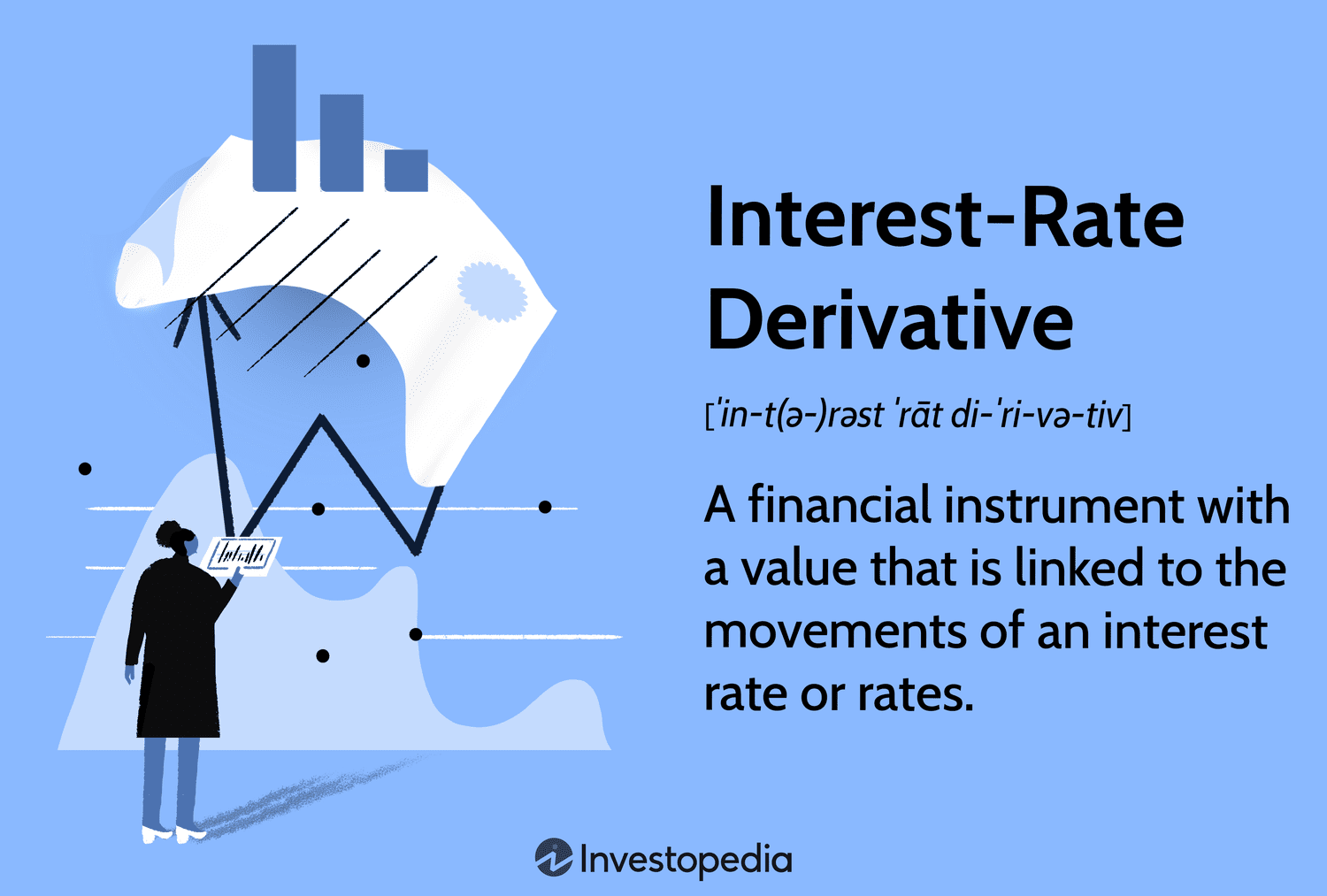 Interest-Rate Derivative

[ˈin-t(ə-)rəst ˈrāt di-ˈri-və-tiv]

A financial instrument with a value that is linked to the movements of an interest rate or rates.

Investopedia